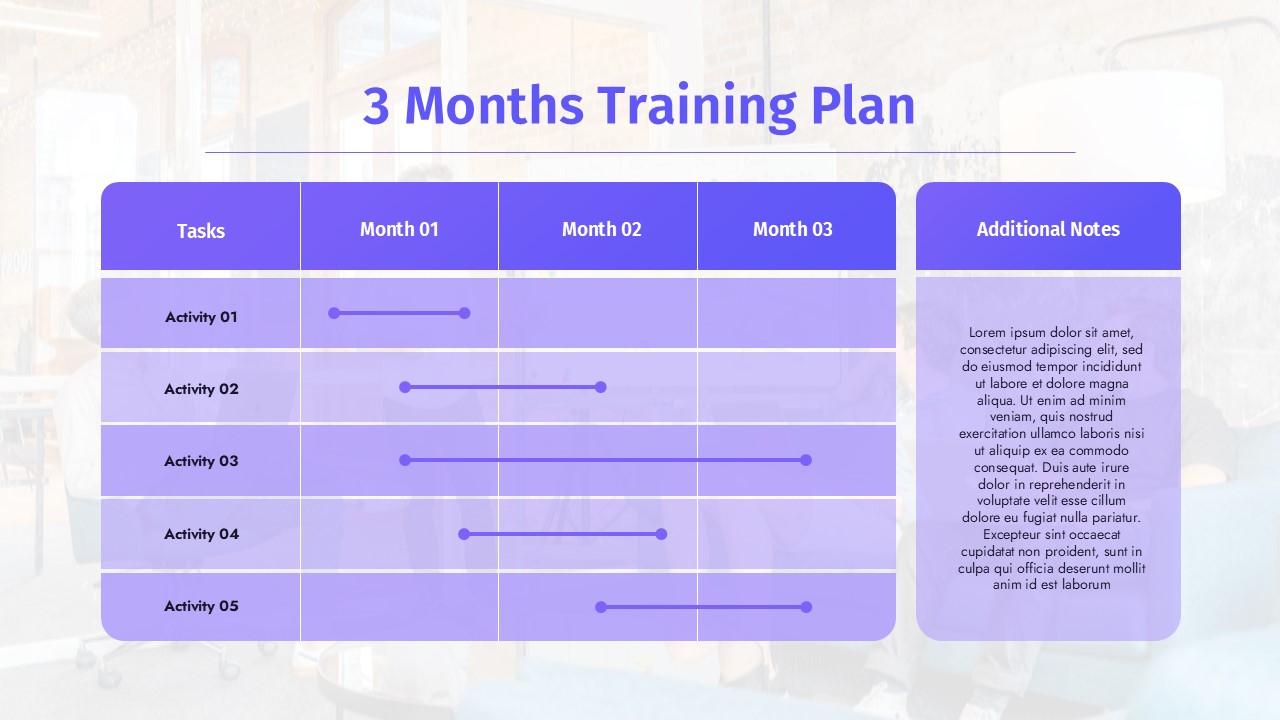 3 Months Training Plan

| Tasks | Month 01 | Month 02 | Month 03 |
|---|---|---|---|
| Activity 01 | | | |
| Activity 02 | | | |
| Activity 03 | | | |
| Activity 04 | | | |
| Activity 05 | | | |

Additional Notes

Lorem ipsum dolor sit amet, consectetur adipiscing elit, sed do eiusmod tempor incididunt ut labore et dolore magna aliqua. Ut enim ad minim veniam, quis nostrud exercitation ullamco laboris nisi ut aliquip ex ea commodo consequat. Duis aute irure dolor in reprehenderit in voluptate velit esse cillum dolore eu fugiat nulla pariatur. Excepteur sint occaecat cupidatat non proident, sunt in culpa qui officia deserunt mollit anim id est laborum